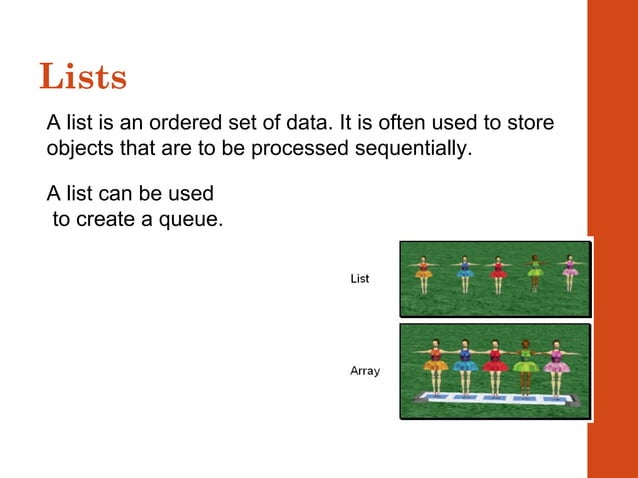 Lists

A list is an ordered set of data. It is often used to store objects that are to be processed sequentially.

A list can be used to create a queue.

List

Array